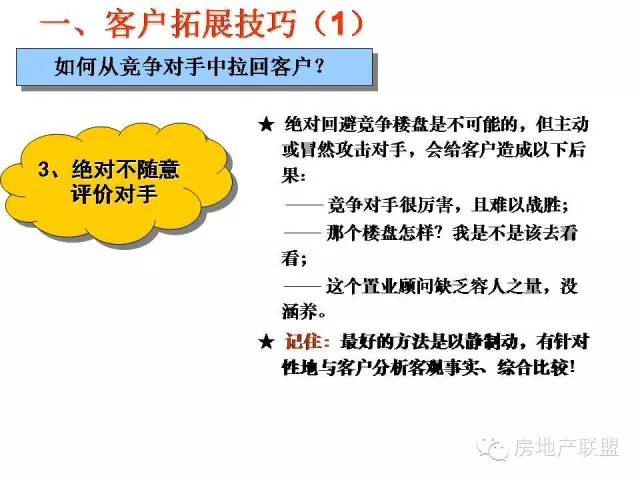 一、客户拓展技巧（1）

如何从竞争对手中拉回客户？

3、绝对不随意评价对手

★ 绝对回避竞争楼盘是不可能的，但主动或冒然攻击对手，会给客户造成以下后果：

—— 竞争对手很厉害，且难以战胜；

—— 那个楼盘怎样？我是不是该去看看；

—— 这个置业顾问缺乏容人之量，没涵养。

★ 记住：最好的方法是以静制动，有针对性地与客户分析客观事实、综合比较！

房地产联盟